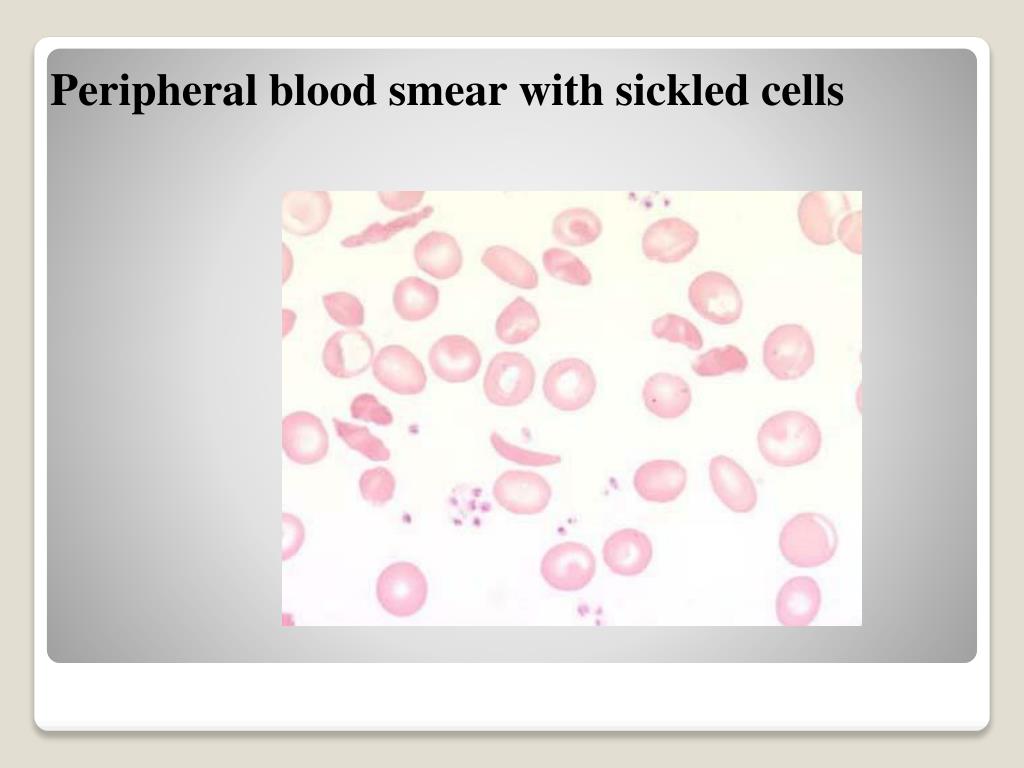 Peripheral blood smear with sickled cells